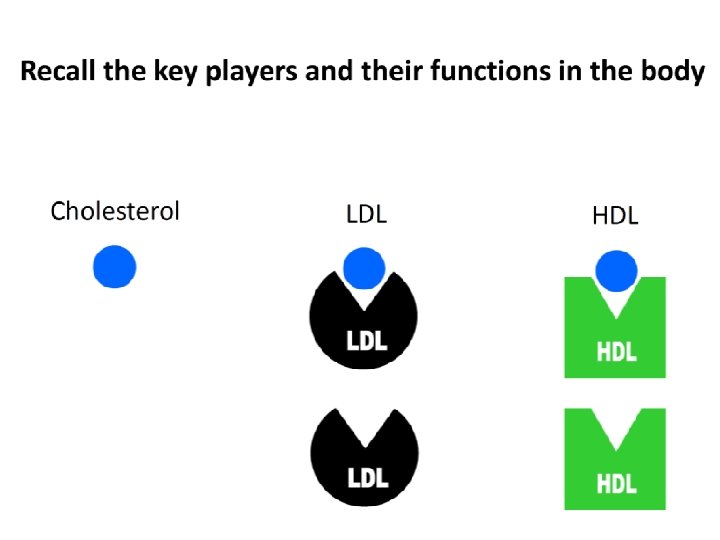 Recall the key players and their functions in the body

Cholesterol

LDL

LDL

LDL

HDL

HDL

HDL